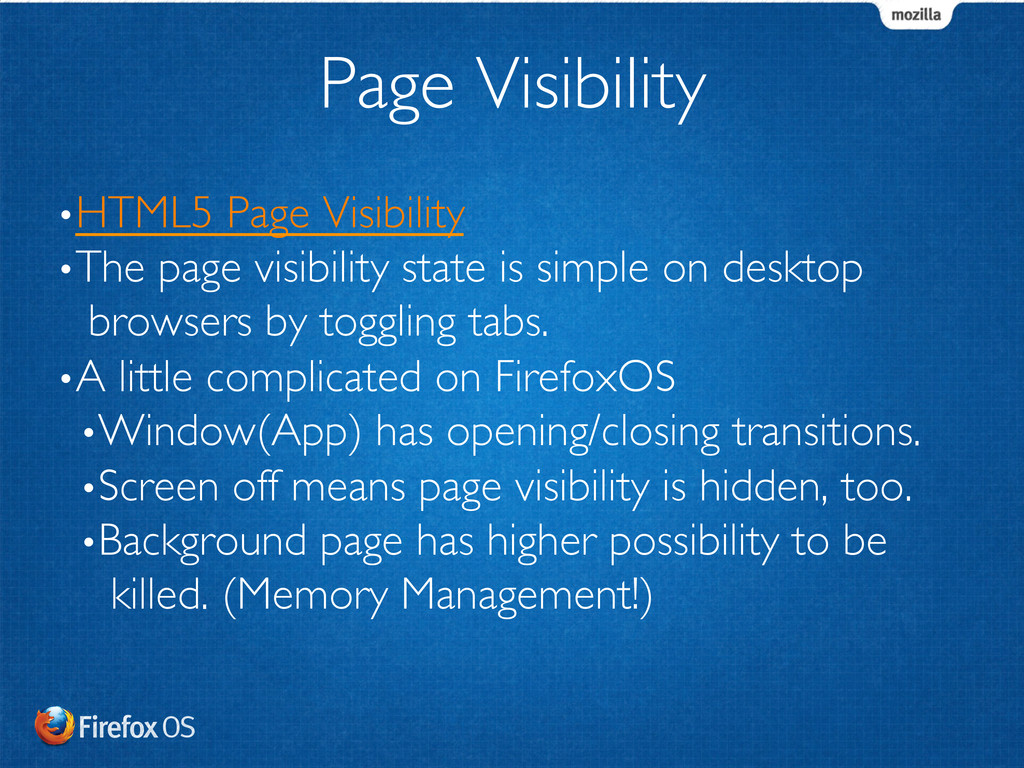 mozilla

Page Visibility

•HTML5 Page Visibility
•The page visibility state is simple on desktop browsers by toggling tabs.
•A little complicated on FirefoxOS
•Window(App) has opening/closing transitions.
•Screen off means page visibility is hidden, too.
•Background page has higher possibility to be killed. (Memory Management!)

Firefox OS